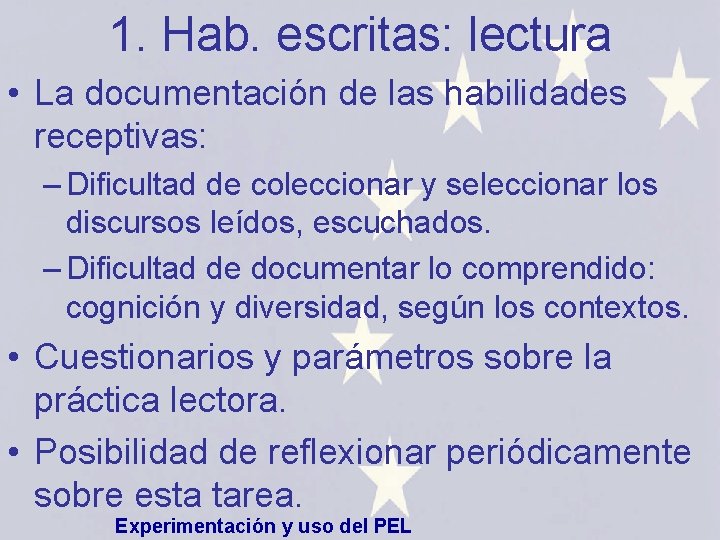 1. Hab. escritas: lectura

• La documentación de las habilidades receptivas:

– Dificultad de coleccionar y seleccionar los discursos leídos, escuchados.

– Dificultad de documentar lo comprendido: cognición y diversidad, según los contextos.

• Cuestionarios y parámetros sobre la práctica lectora.

• Posibilidad de reflexionar periódicamente sobre esta tarea.

Experimentación y uso del PEL